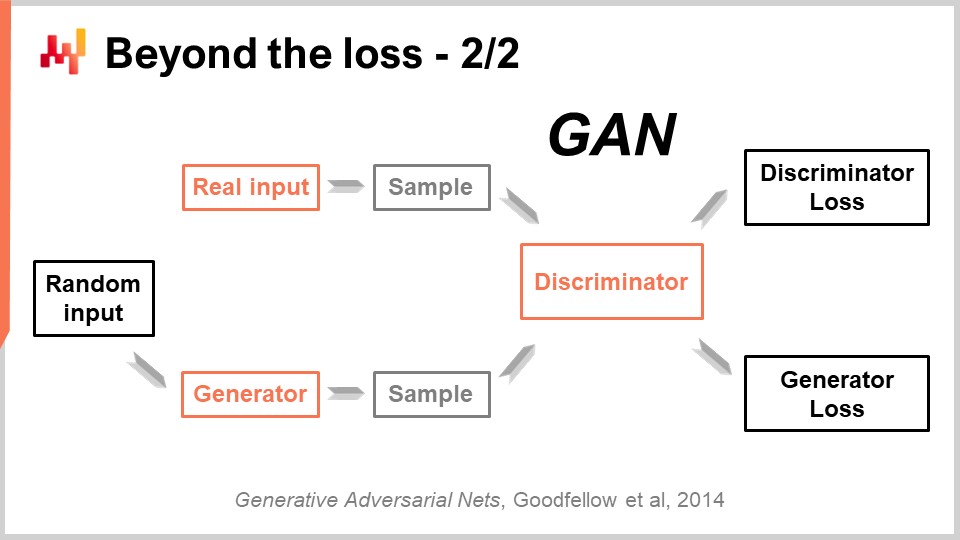 Beyond the loss - 2/2

GAN

Real input

Sample

Discriminator Loss

Random input

Discriminator

Generator

Sample

Generator Loss

Generative Adversarial Nets, Goodfellow et al, 2014